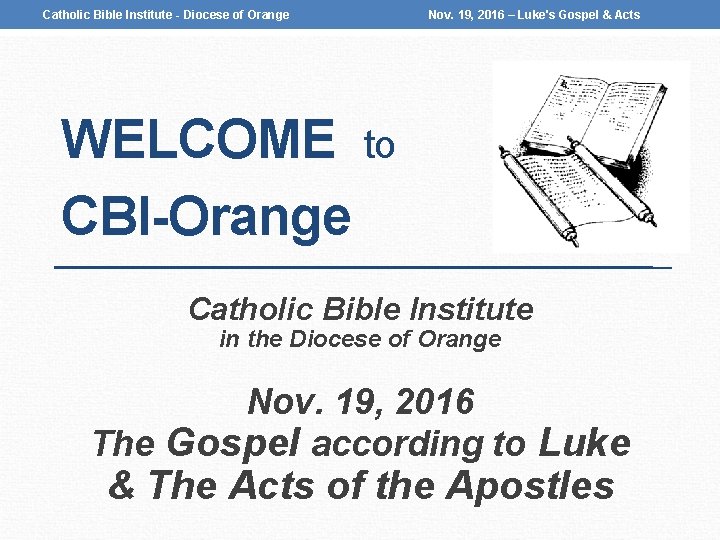 Catholic Bible Institute - Diocese of Orange

Nov. 19, 2016 – Luke's Gospel & Acts

WELCOME to CBI-Orange

Catholic Bible Institute
in the Diocese of Orange

Nov. 19, 2016
The Gospel according to Luke
& The Acts of the Apostles